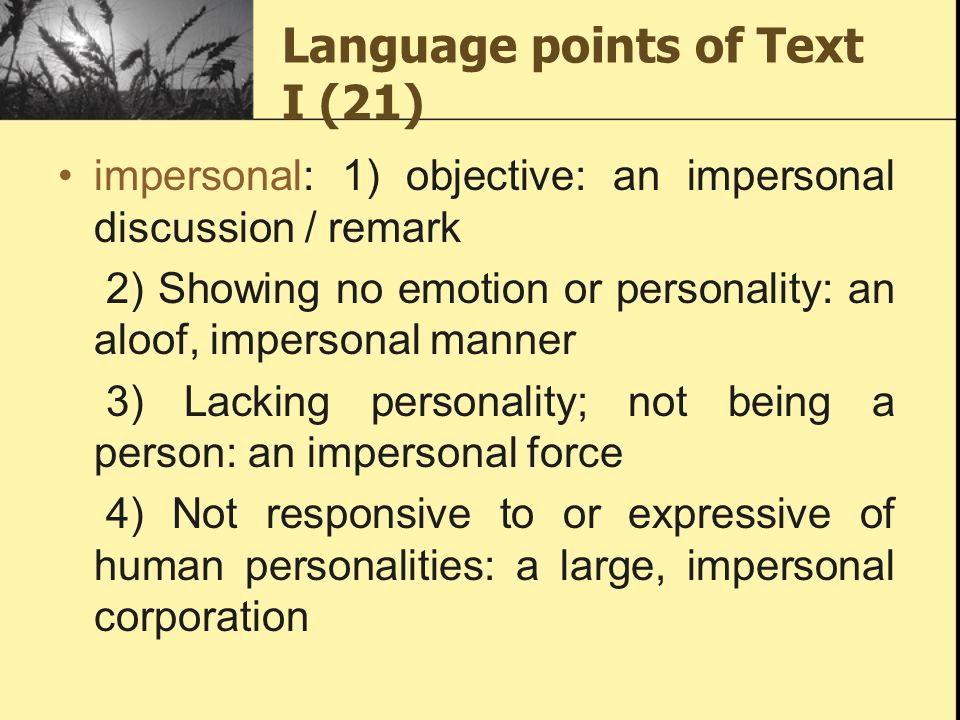 Language points of Text I (21)

• impersonal: 1) objective: an impersonal discussion / remark

2) Showing no emotion or personality: an aloof, impersonal manner

3) Lacking personality; not being a person: an impersonal force

4) Not responsive to or expressive of human personalities: a large, impersonal corporation